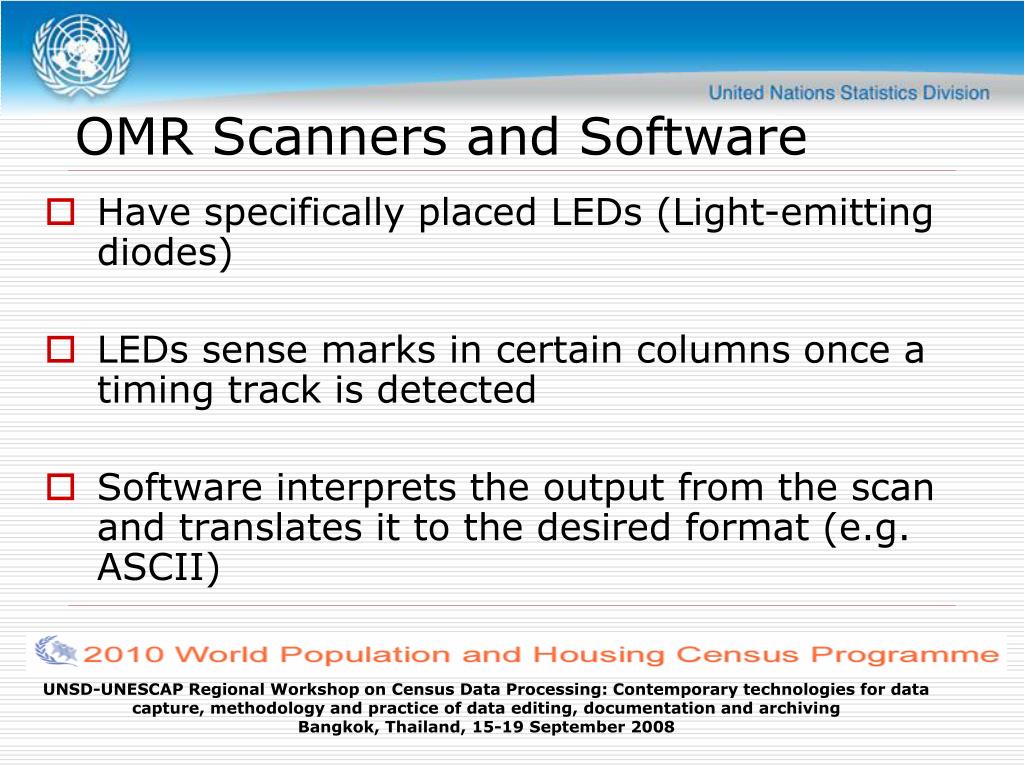 United Nations Statistics Division

OMR Scanners and Software

Have specifically placed LEDs (Light-emitting diodes)

LEDs sense marks in certain columns once a timing track is detected

Software interprets the output from the scan and translates it to the desired format (e.g. ASCII)

2010 World Population and Housing Census Programme

UNSD-UNESCAP Regional Workshop on Census Data Processing: Contemporary technologies for data capture, methodology and practice of data editing, documentation and archiving
Bangkok, Thailand, 15-19 September 2008